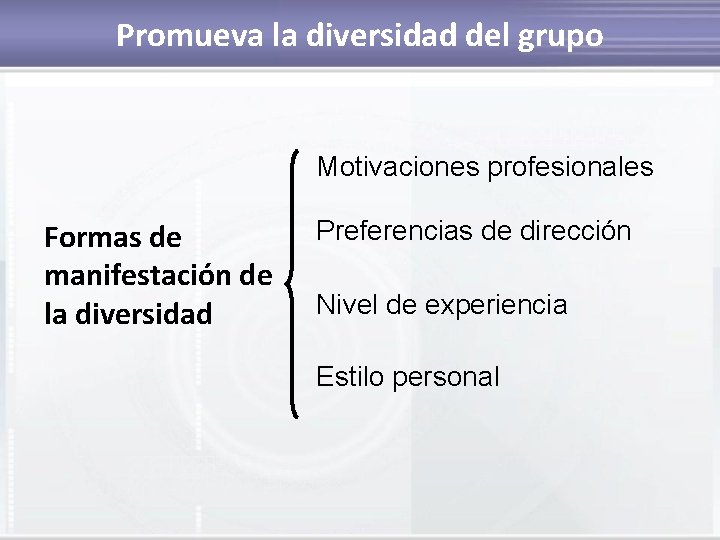 Promueva la diversidad del grupo

Formas de manifestación de la diversidad

Motivaciones profesionales

Preferencias de dirección

Nivel de experiencia

Estilo personal